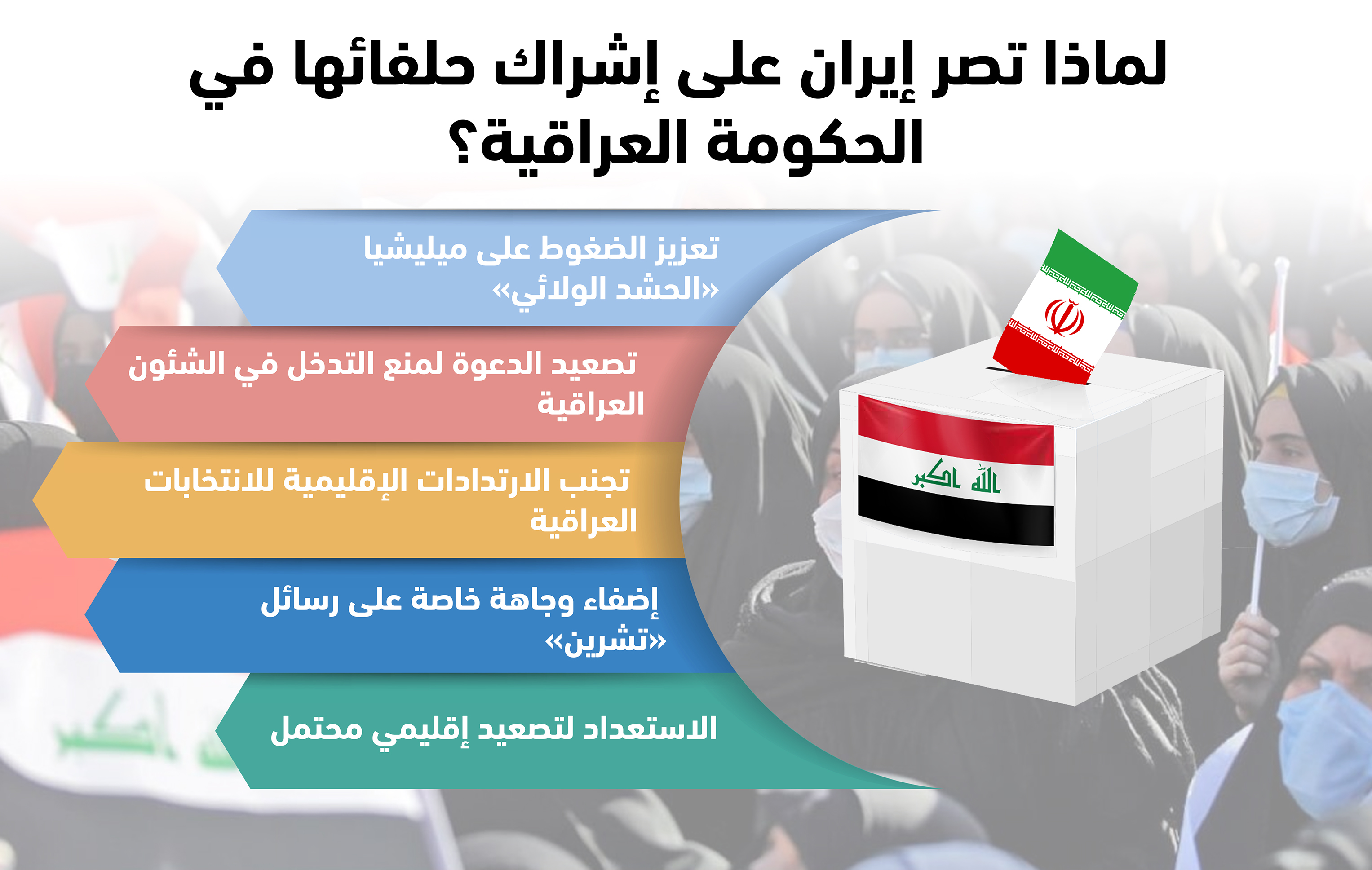 لماذا تصر إيران على إشراك حلفائها في الحكومة العراقية؟

تعزيز الضغوط على ميليشيا «الحشد الولائي»

تصعيد الدعوة لمنع التدخل في الشئون العراقية

تجنب الارتدادات الإقليمية للانتخابات العراقية

إضفاء وجاهة خاصة على رسائل «تشرين»

الاستعداد لتصعيد إقليمي محتمل

الله اكبر